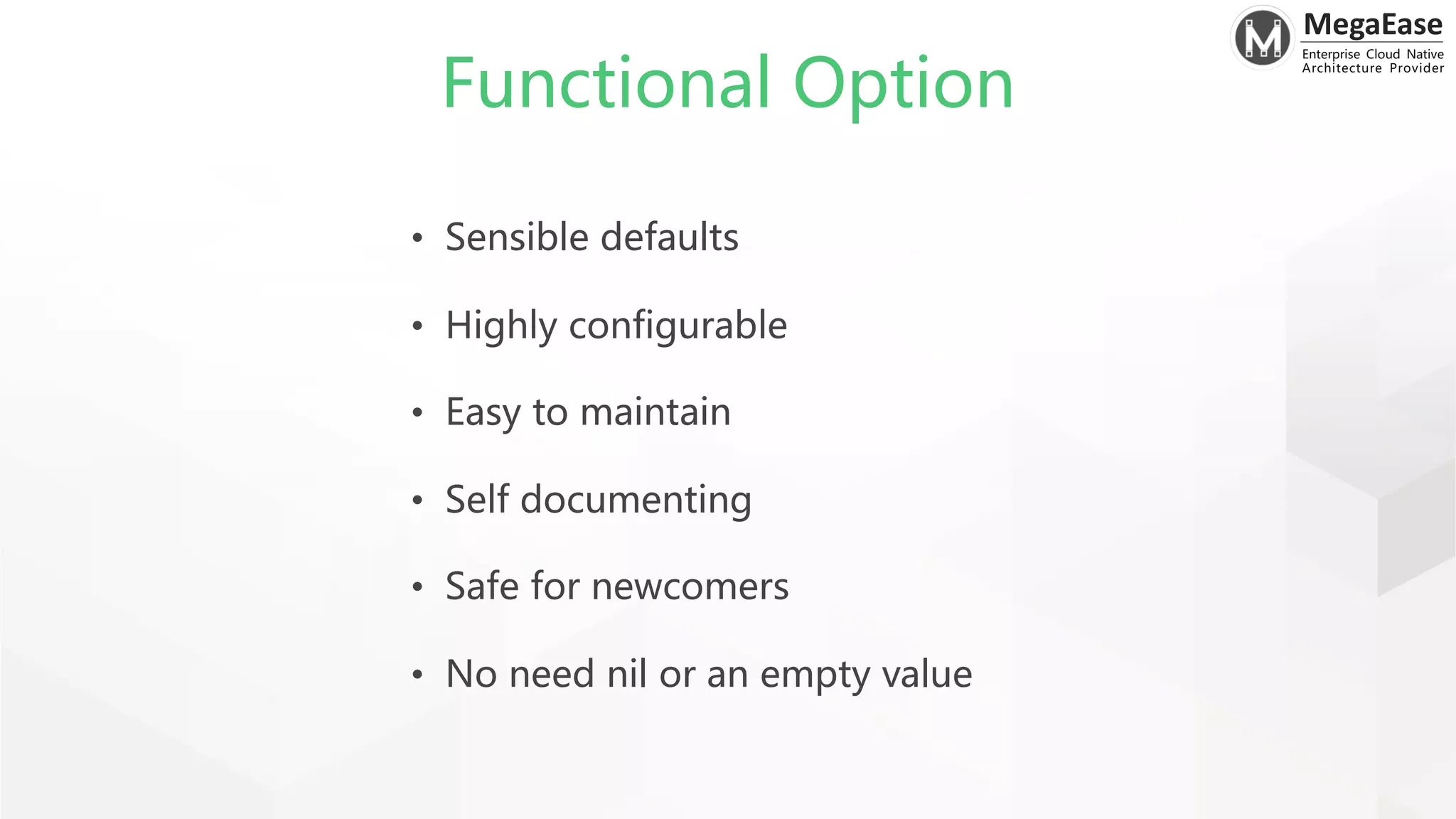 MegaEase
Enterprise Cloud Native Architecture Provider

Functional Option

• Sensible defaults
• Highly configurable
• Easy to maintain
• Self documenting
• Safe for newcomers
• No need nil or an empty value